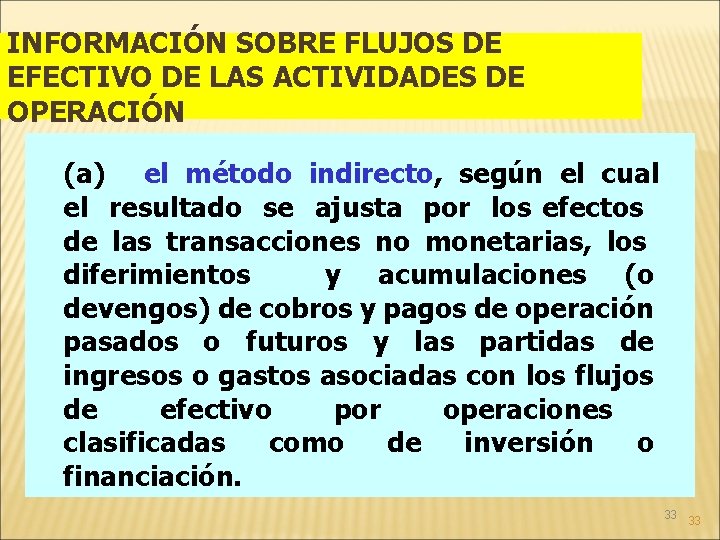 INFORMACIÓN SOBRE FLUJOS DE EFECTIVO DE LAS ACTIVIDADES DE OPERACIÓN

(a) el método indirecto, según el cual el resultado se ajusta por los efectos de las transacciones no monetarias, los diferimientos y acumulaciones (o devengos) de cobros y pagos de operación pasados o futuros y las partidas de ingresos o gastos asociadas con los flujos de efectivo por operaciones clasificadas como de inversión o financiación.

33 33